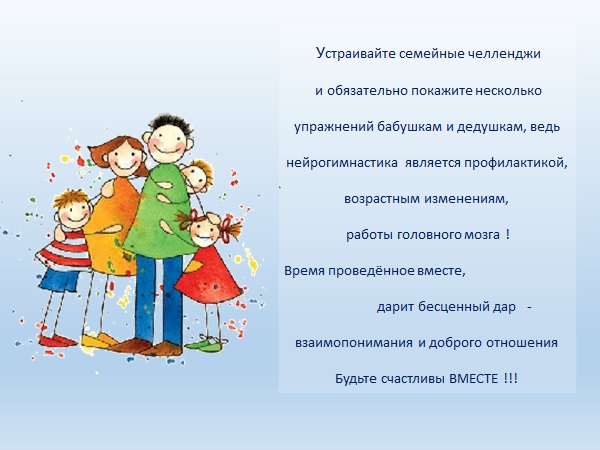 Устраивайте семейные челленджи

и обязательно покажите несколько

упражнений бабушкам и дедушкам, ведь

нейрогимнастика является профилактикой,

возрастным изменениям,

работы головного мозга !

Время проведённое вместе,

дарит бесценный дар -

взаимопонимания и доброго отношения

Будьте счастливы ВМЕСТЕ !!!